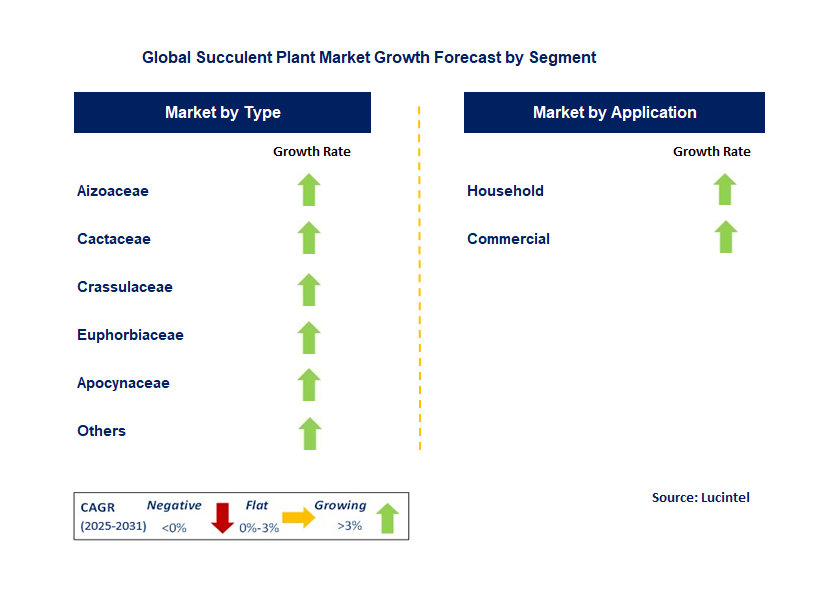 Global Succulent Plant Market Growth Forecast by Segment

Market by Type

Growth Rate

Aizoaceae

Cactaceae

Crassulaceae

Euphorbiaceae

Apocynaceae

Others

Market by Application

Growth Rate

Household

Commercial

CAGR (2025-2031)
Negative <0%
Flat 0%-3%
Growing >3%

Source: Lucintel